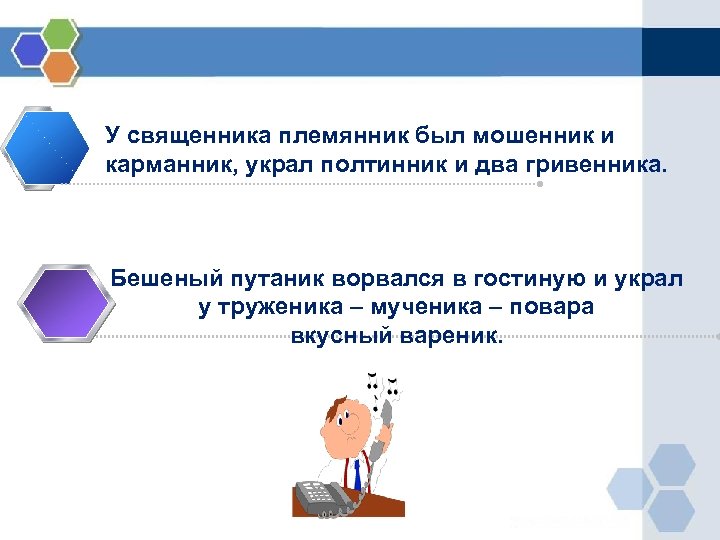 У священника племянник был мошенник и карманник, украл полтинник и два гривенника.

Бешеный путаник ворвался в гостиную и украл у труженика – мученика – повара вкусный вареник.